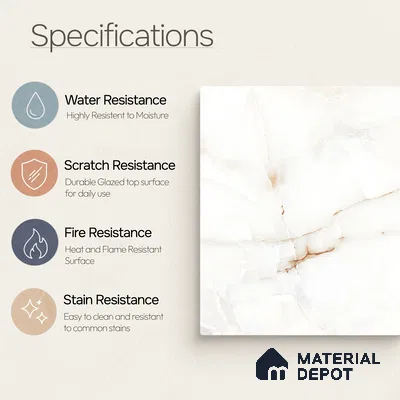 Specifications

Water Resistance
Highly Resistent to Moisture

Scratch Resistance
Durable Glazed top surface for daily use

Fire Resistance
Heat and Flame Resistant Surface

Stain Resistance
Easy to clean and resistant to common stains

MATERIAL DEPOT